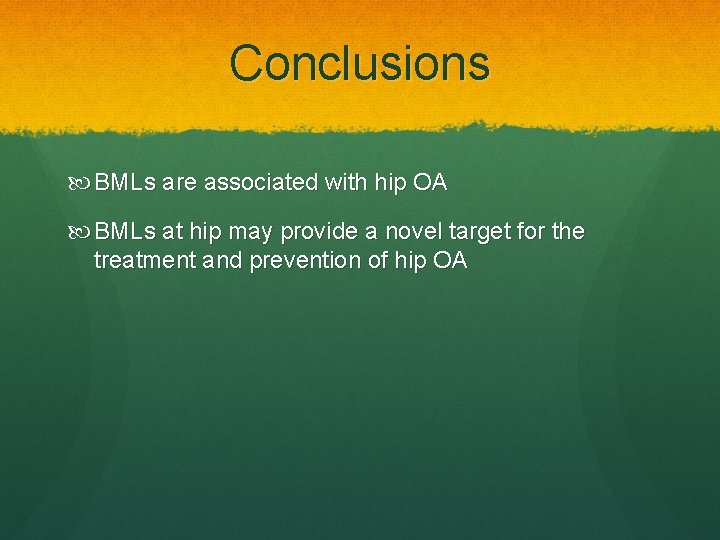 Conclusions

BMLs are associated with hip OA

BMLs at hip may provide a novel target for the treatment and prevention of hip OA